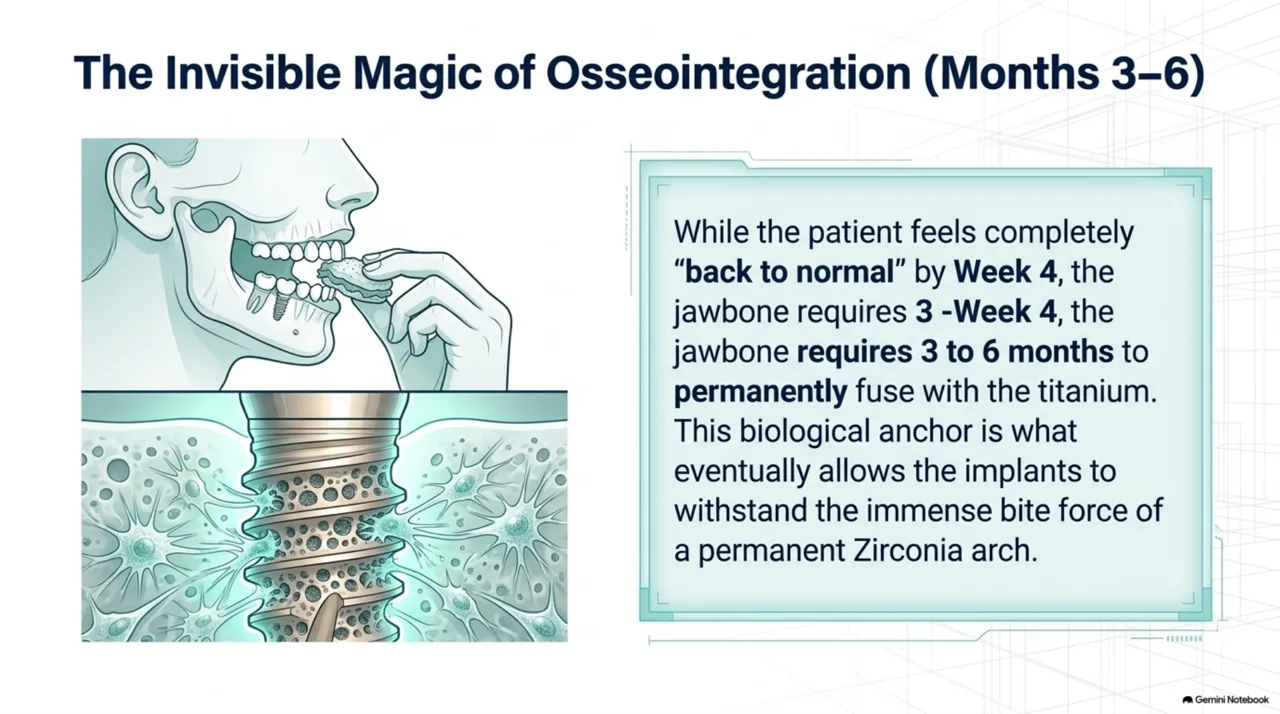 The Invisible Magic of Osseointegration (Months 3–6)

While the patient feels completely "back to normal" by Week 4, the jawbone requires 3 -Week 4, the jawbone requires 3 to 6 months to permanently fuse with the titanium. This biological anchor is what eventually allows the implants to withstand the immense bite force of a permanent Zirconia arch.

Gemini Notebook